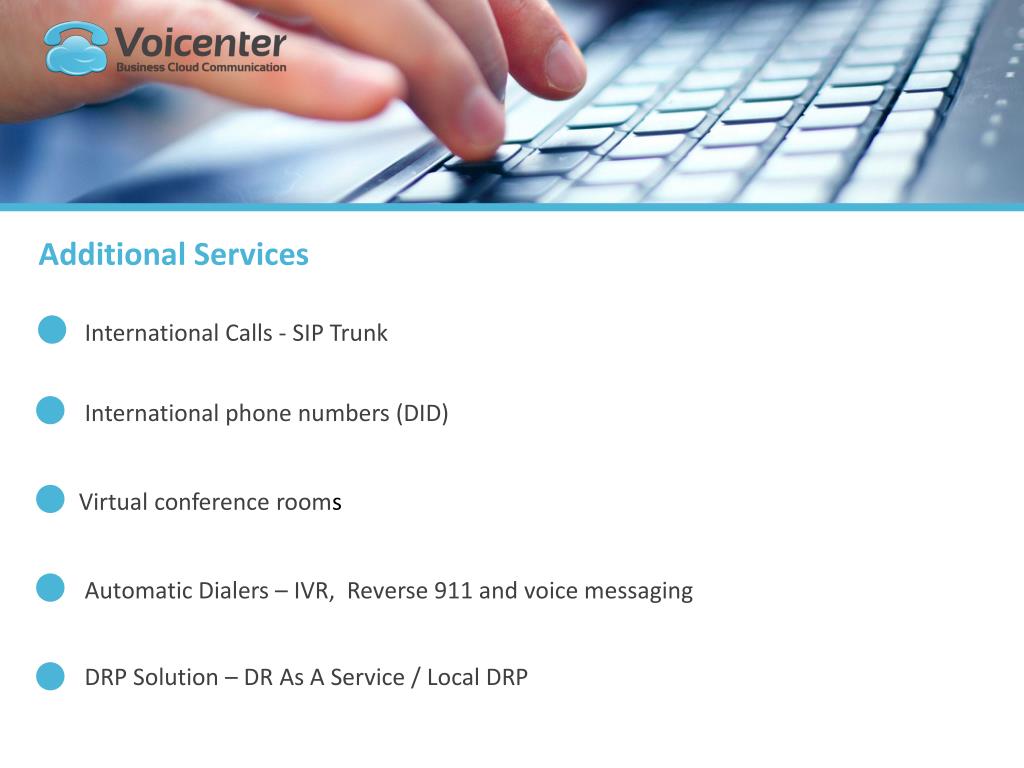 Voicenter
Business Cloud Communication

Additional Services

International Calls - SIP Trunk

International phone numbers (DID)

Virtual conference rooms

Automatic Dialers – IVR, Reverse 911 and voice messaging

DRP Solution – DR As A Service / Local DRP